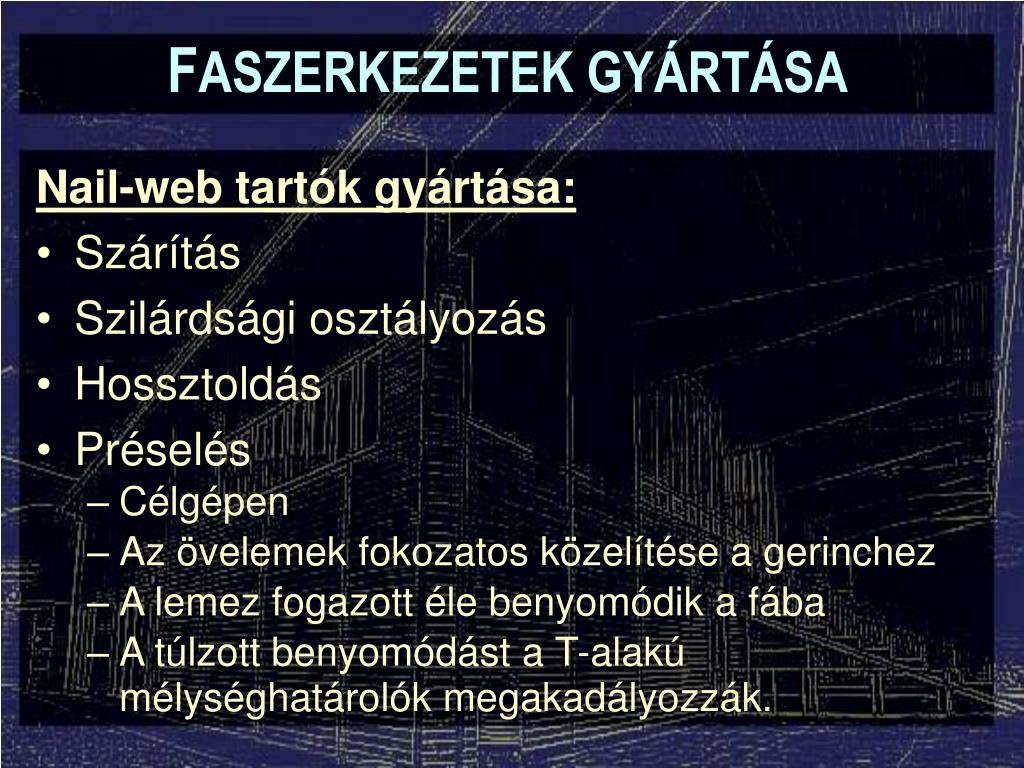 FASZERKEZETEK GYÁRTÁSA

Nail-web tartók gyártása:
• Szárítás
• Szilárdsági osztályozás
• Hossztoldás
• Préselés
– Célgépen
– Az övelemek fokozatos közelítése a gerinchez
– A lemez fogazott éle benyomódik a fába
– A túlzott benyomódást a T-alakú mélységhatárolók megakadályozzák.